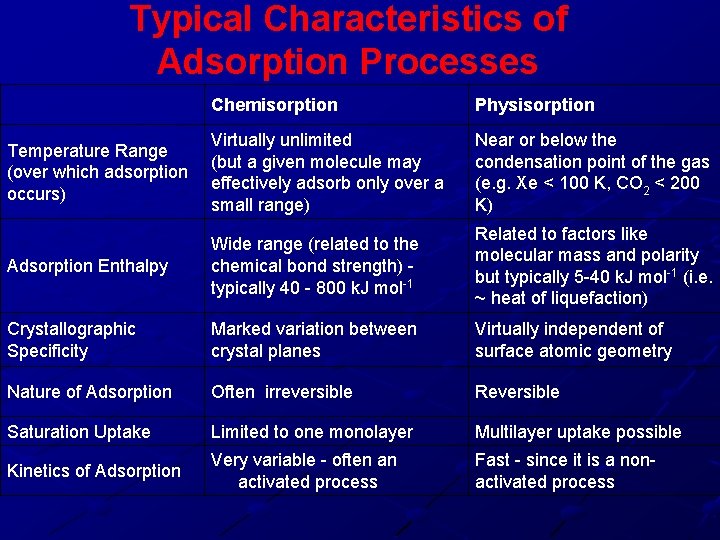 Typical Characteristics of Adsorption Processes

| | Chemisorption | Physisorption |
|---|---|---|
| Temperature Range (over which adsorption occurs) | Virtually unlimited (but a given molecule may effectively adsorb only over a small range) | Near or below the condensation point of the gas (e.g. Xe < 100 K, $CO_2$ < 200 K) |
| Adsorption Enthalpy | Wide range (related to the chemical bond strength) - typically 40 - 800 kJ $mol^{-1}$ | Related to factors like molecular mass and polarity but typically 5-40 kJ $mol^{-1}$ (i.e. ~ heat of liquefaction) |
| Crystallographic Specificity | Marked variation between crystal planes | Virtually independent of surface atomic geometry |
| Nature of Adsorption | Often irreversible | Reversible |
| Saturation Uptake | Limited to one monolayer | Multilayer uptake possible |
| Kinetics of Adsorption | Very variable - often an activated process | Fast - since it is a non-activated process |